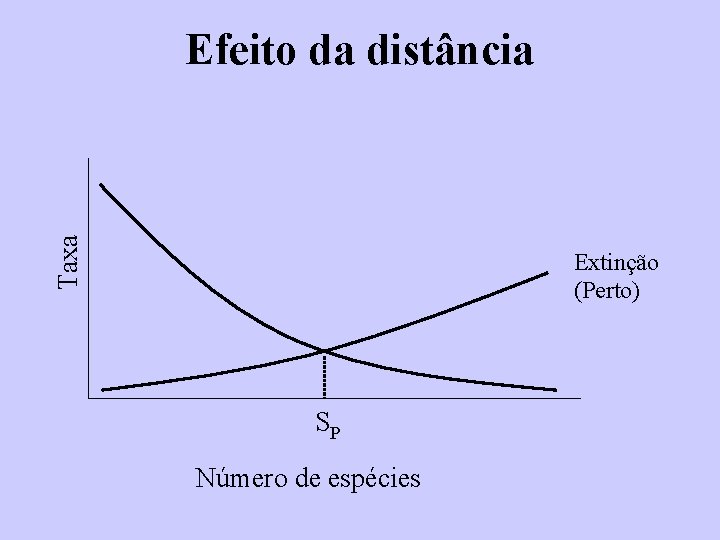 Efeito da distância

Taxa

Extinção
(Perto)

$S_P$

Número de espécies